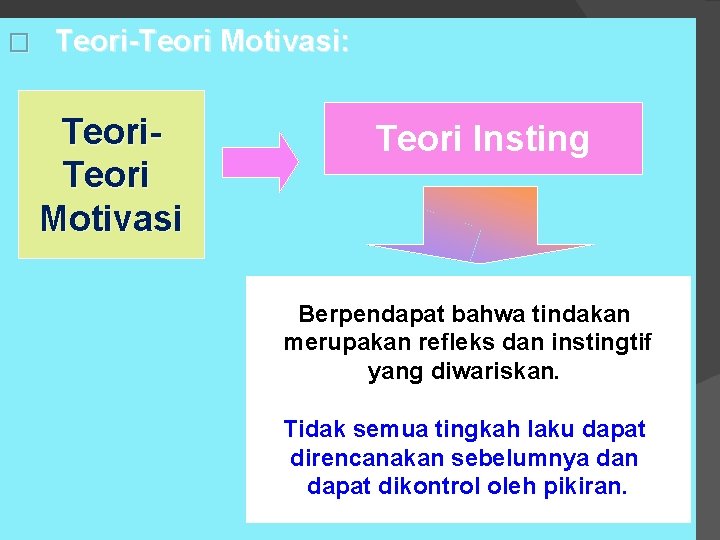 Teori-Teori Motivasi:

Teori-Teori Motivasi

Teori Insting

Berpendapat bahwa tindakan merupakan refleks dan instingtif yang diwariskan.

Tidak semua tingkah laku dapat direncanakan sebelumnya dan dapat dikontrol oleh pikiran.